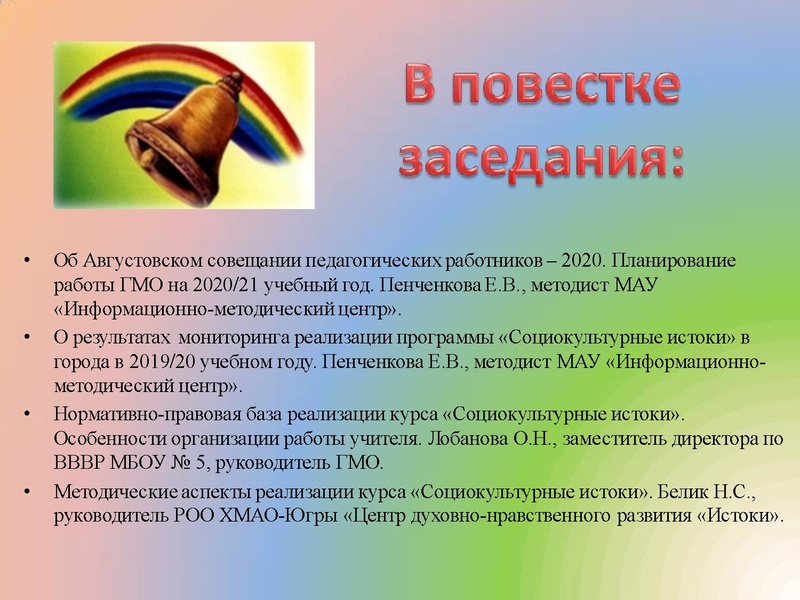 В повестке заседания:

• Об Августовском совещании педагогических работников – 2020. Планирование работы ГМО на 2020/21 учебный год. Пенченкова Е.В., методист МАУ «Информационно-методический центр».

• О результатах мониторинга реализации программы «Социокультурные истоки» в города в 2019/20 учебном году. Пенченкова Е.В., методист МАУ «Информационно-методический центр».

• Нормативно-правовая база реализации курса «Социокультурные истоки». Особенности организации работы учителя. Лобанова О.Н., заместитель директора по ВВВР МБОУ № 5, руководитель ГМО.

• Методические аспекты реализации курса «Социокультурные истоки». Белик Н.С., руководитель РОО ХМАО-Югры «Центр духовно-нравственного развития «Истоки».